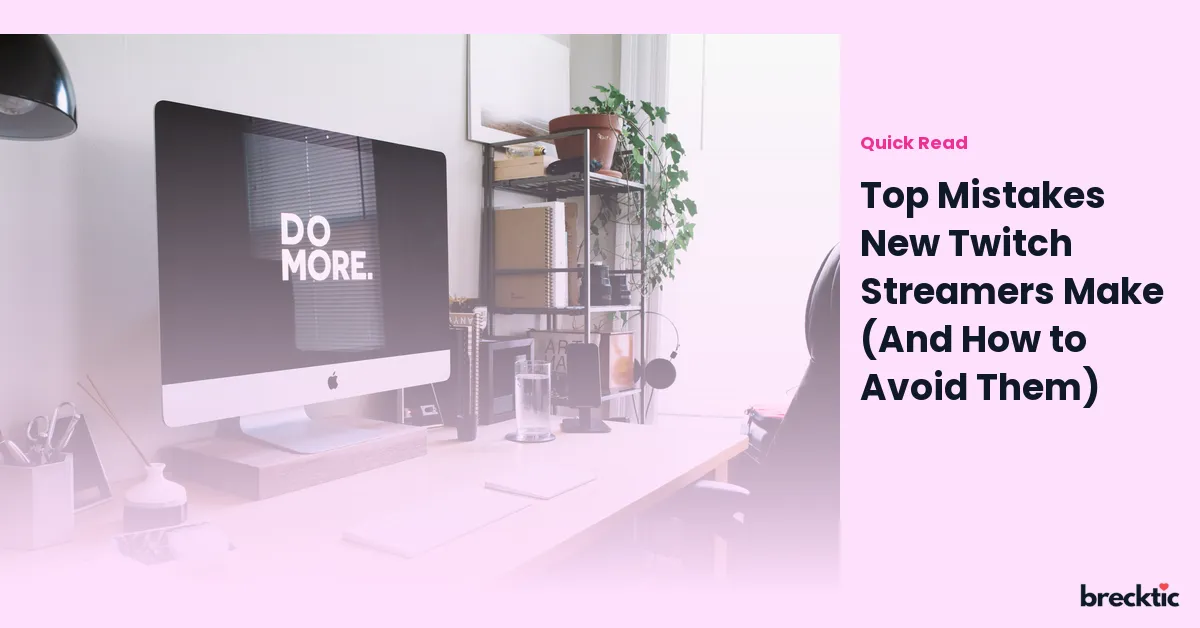 DO MORE.

Quick Read

Top Mistakes New Twitch Streamers Make (And How to Avoid Them)

brecktic